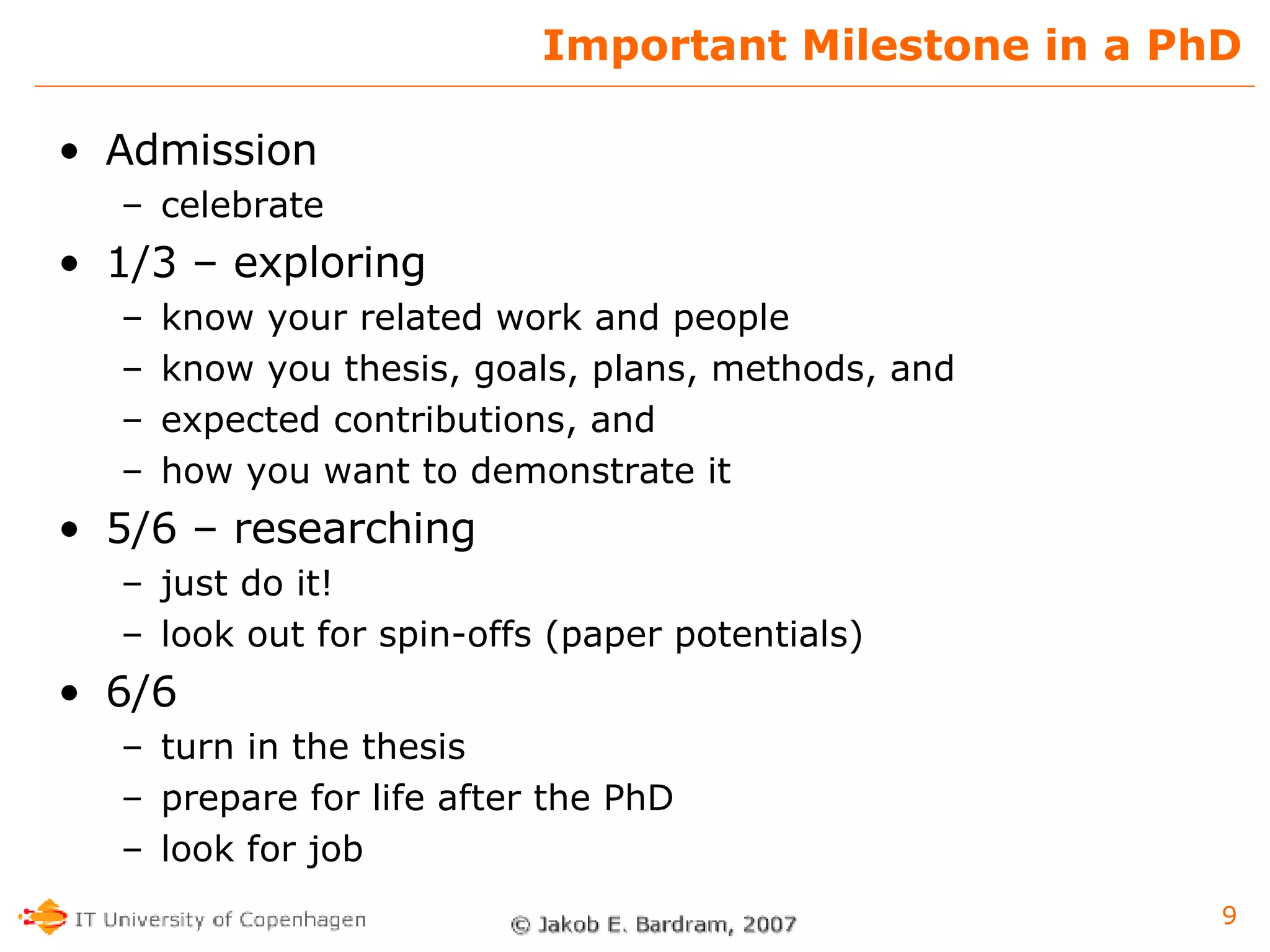 Important Milestone in a PhD

• Admission
 – celebrate
• 1/3 – exploring
 – know your related work and people
 – know you thesis, goals, plans, methods, and
 – expected contributions, and
 – how you want to demonstrate it
• 5/6 – researching
 – just do it!
 – look out for spin-offs (paper potentials)
• 6/6
 – turn in the thesis
 – prepare for life after the PhD
 – look for job

IT University of Copenhagen

© Jakob E. Bardram, 2007

9